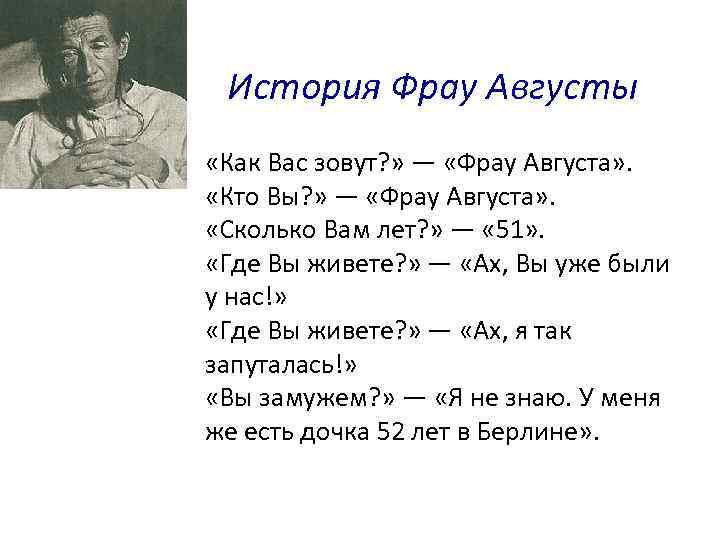 История Фрау Августы

«Как Вас зовут?» — «Фрау Августа».
«Кто Вы?» — «Фрау Августа».
«Сколько Вам лет?» — «51».
«Где Вы живете?» — «Ах, Вы уже были у нас!»
«Где Вы живете?» — «Ах, я так запуталась!»
«Вы замужем?» — «Я не знаю. У меня же есть дочка 52 лет в Берлине».